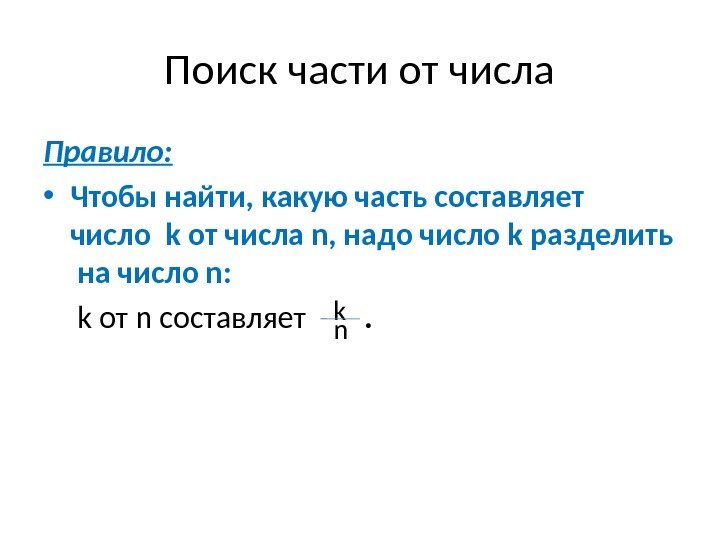 Поиск части от числа

Правило:

• Чтобы найти, какую часть составляет число k от числа n, надо число k разделить на число n:

k от n составляет $\frac{k}{n}$ .